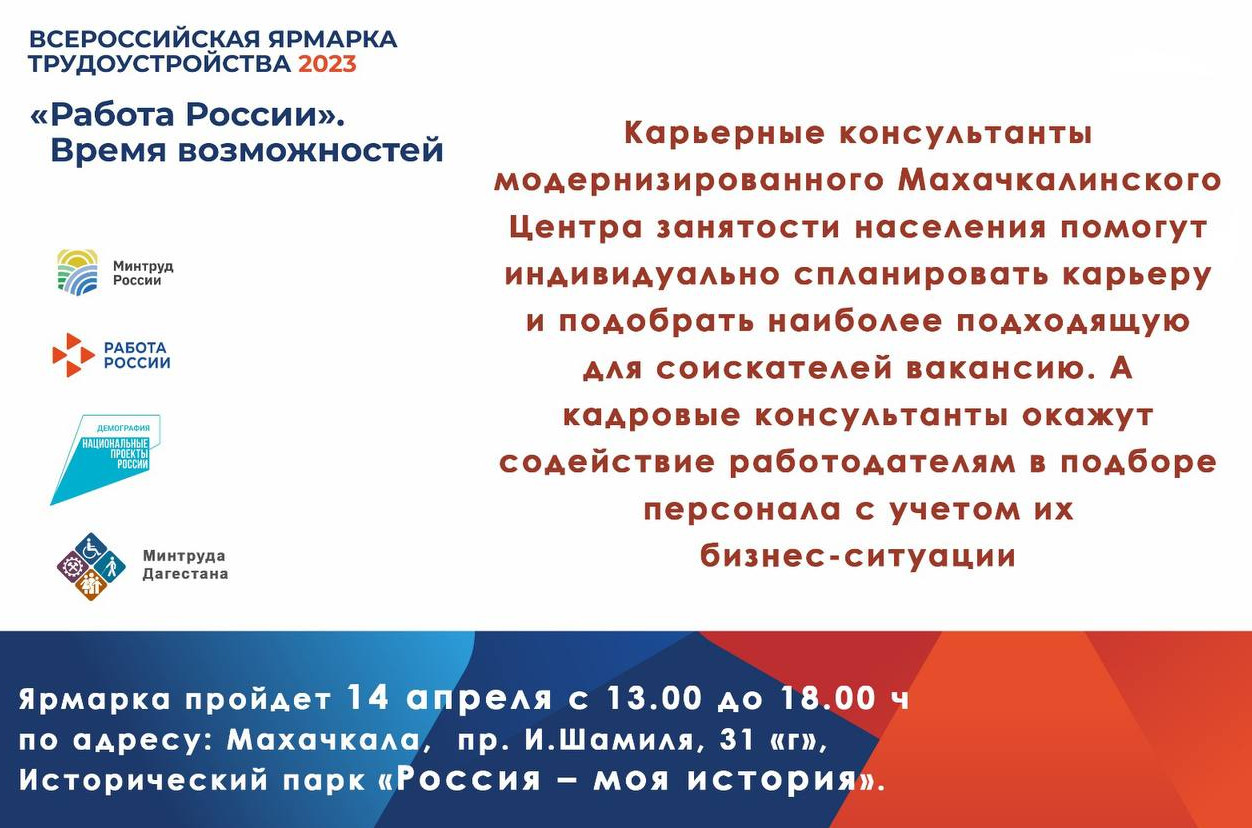 ВСЕРОССИЙСКАЯ ЯРМАРКА ТРУДОУСТРОЙСТВА 2023

«Работа России». Время возможностей

Минтруд России

РАБОТА РОССИИ

ДЕМОГРАФИЯ НАЦИОНАЛЬНЫЕ ПРОЕКТЫ РОССИИ

Минтруда Дагестана

Карьерные консультанты модернизированного Махачкалинского Центра занятости населения помогут индивидуально спланировать карьеру и подобрать наиболее подходящую для соискателей вакансию. А кадровые консультанты окажут содействие работодателям в подборе персонала с учетом их бизнес-ситуации

Ярмарка пройдет 14 апреля с 13.00 до 18.00 ч по адресу: Махачкала, пр. И.Шамиля, 31 «г», Исторический парк «Россия – моя история».